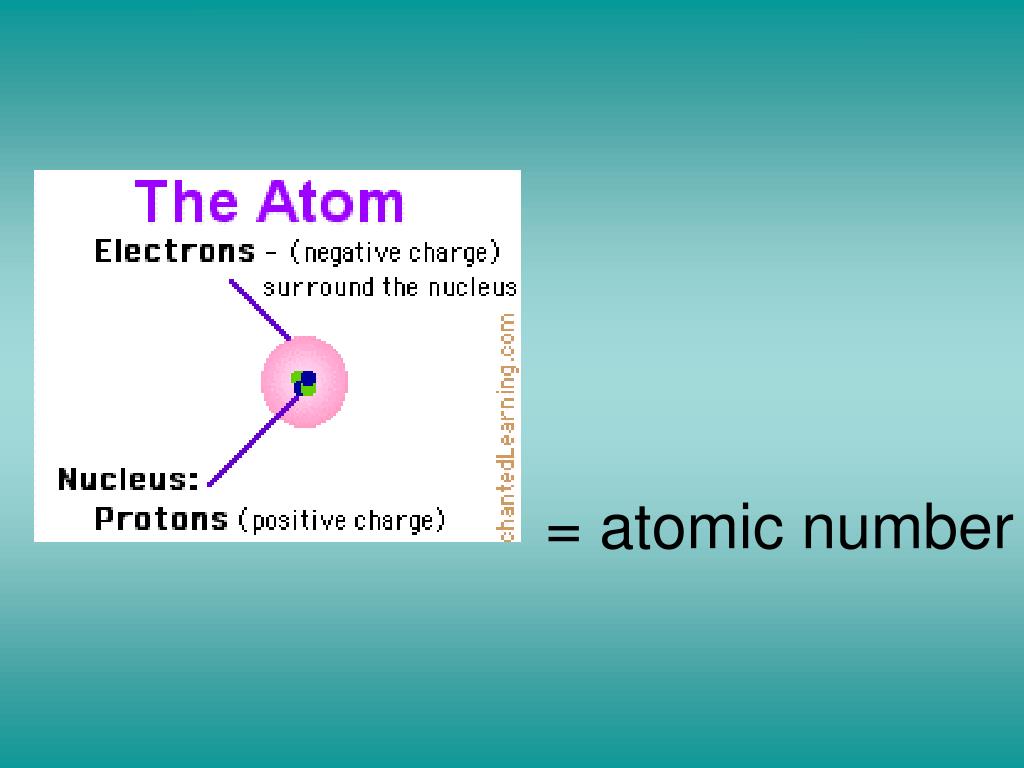 The Atom

Electrons – (negative charge) surround the nucleus

Nucleus:

Protons (positive charge)

chantedLearning.com

= atomic number